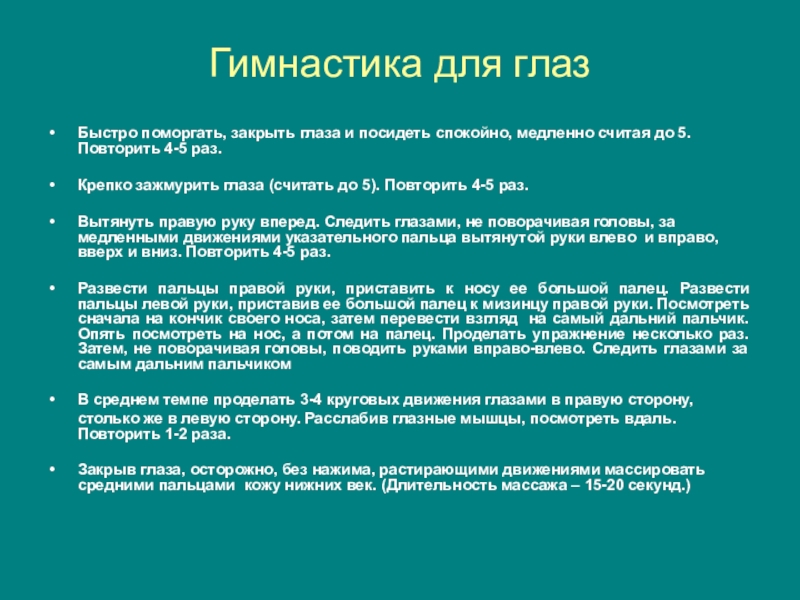 Гимнастика для глаз

• Быстро поморгать, закрыть глаза и посидеть спокойно, медленно считая до 5. Повторить 4-5 раз.

• Крепко зажмурить глаза (считать до 5). Повторить 4-5 раз.

• Вытянуть правую руку вперед. Следить глазами, не поворачивая головы, за медленными движениями указательного пальца вытянутой руки влево и вправо, вверх и вниз. Повторить 4-5 раз.

• Развести пальцы правой руки, приставить к носу ее большой палец. Развести пальцы левой руки, приставив ее большой палец к мизинцу правой руки. Посмотреть сначала на кончик своего носа, затем перевести взгляд на самый дальний пальчик. Опять посмотреть на нос, а потом на палец. Проделать упражнение несколько раз. Затем, не поворачивая головы, поводить руками вправо-влево. Следить глазами за самым дальним пальчиком

• В среднем темпе проделать 3-4 круговых движения глазами в правую сторону, столько же в левую сторону. Расслабив глазные мышцы, посмотреть вдаль. Повторить 1-2 раза.

• Закрыв глаза, осторожно, без нажима, растирающими движениями массировать средними пальцами кожу нижних век. (Длительность массажа – 15-20 секунд.)